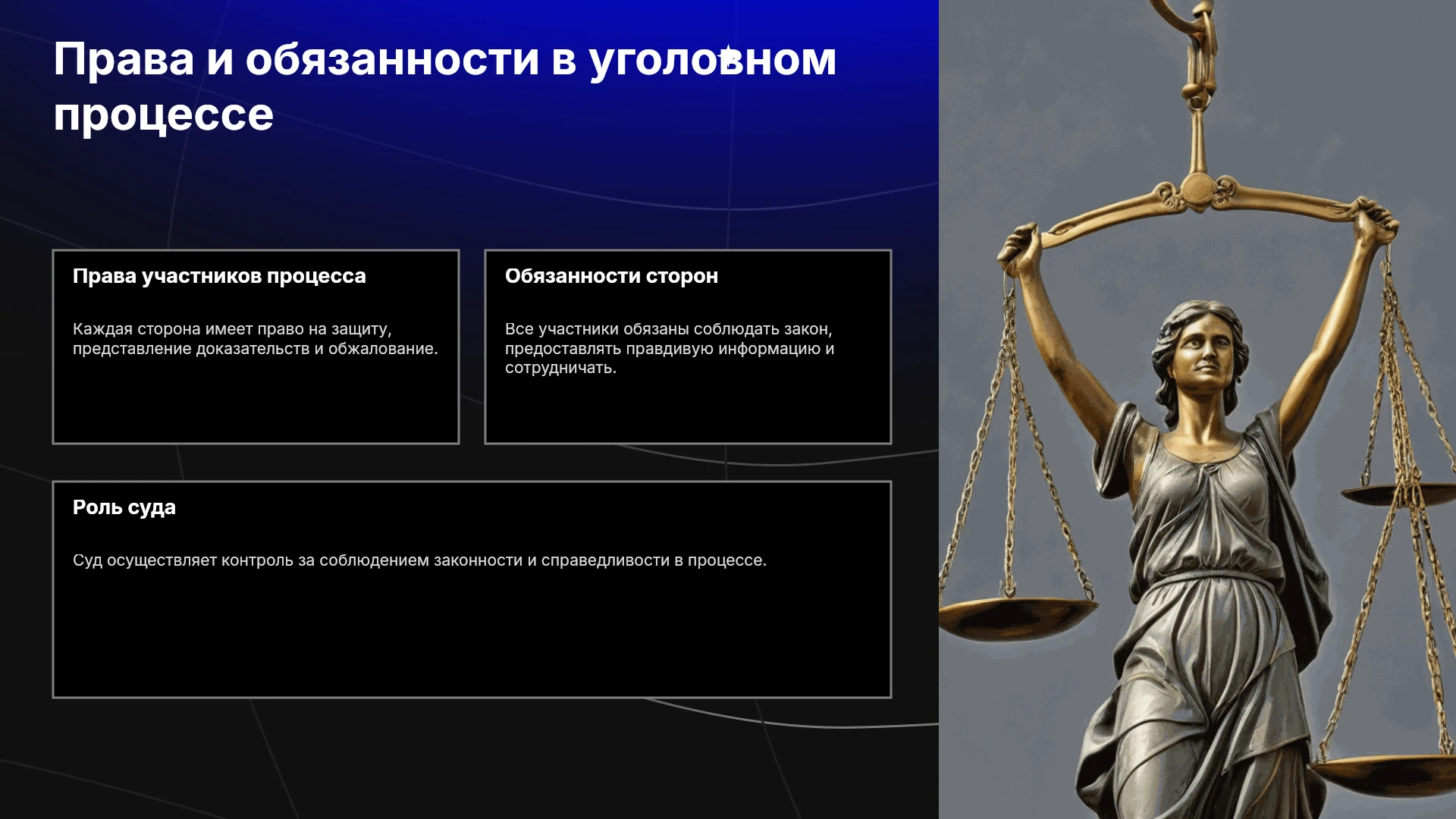 Права и обязанности в уголовном процессе

Права участников процесса

Каждая сторона имеет право на защиту, представление доказательств и обжалование.

Обязанности сторон

Все участники обязаны соблюдать закон, предоставлять правдивую информацию и сотрудничать.

Роль суда

Суд осуществляет контроль за соблюдением законности и справедливости в процессе.